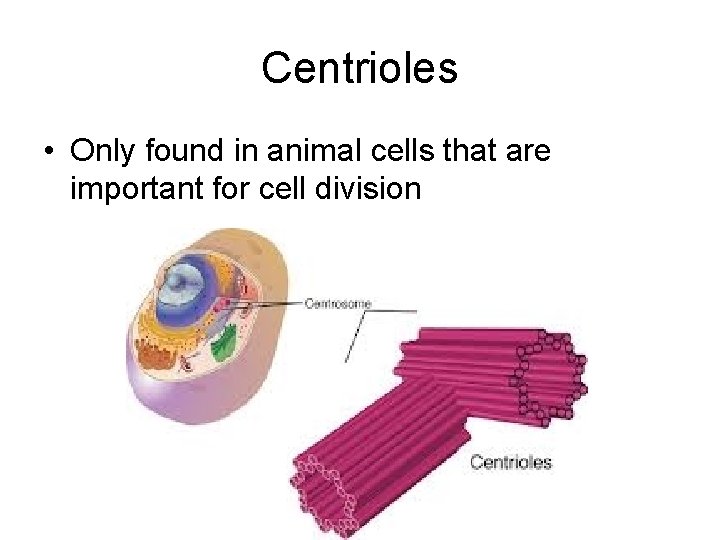 Centrioles

• Only found in animal cells that are important for cell division

Centrosome

Centrioles